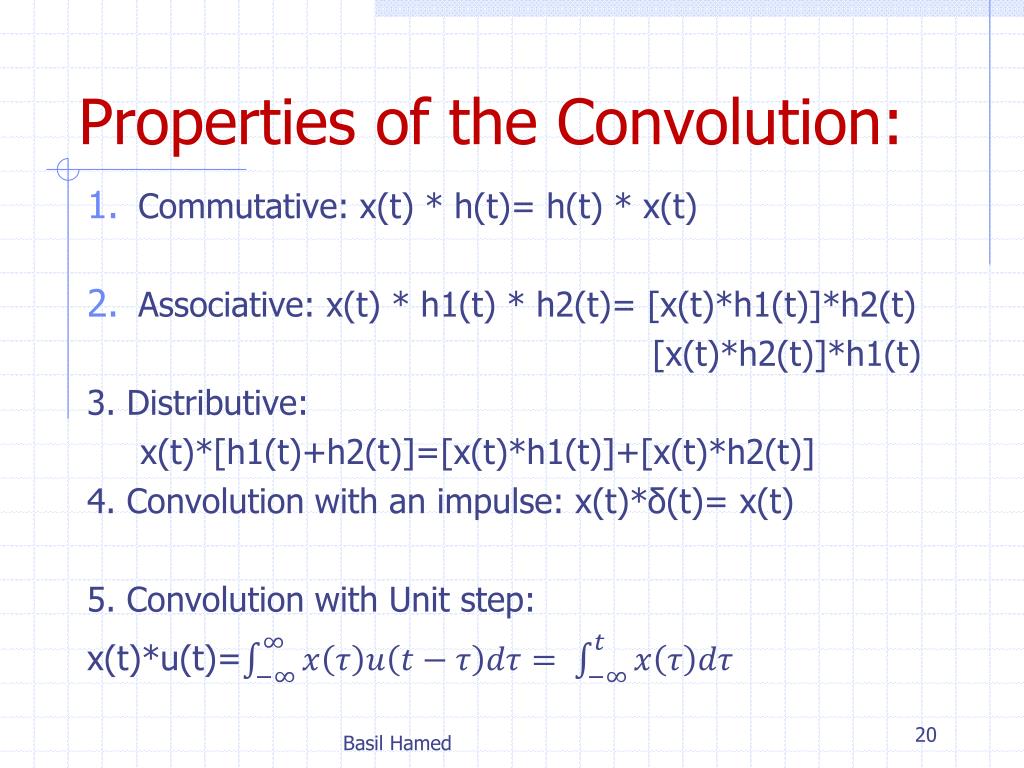 Properties of the Convolution:

1. Commutative: x(t) * h(t)= h(t) * x(t)

2. Associative: x(t) * h1(t) * h2(t)= [x(t)*h1(t)]*h2(t)
[x(t)*h2(t)]*h1(t)

3. Distributive:
x(t)*[h1(t)+h2(t)]=[x(t)*h1(t)]+[x(t)*h2(t)]

4. Convolution with an impulse: x(t)*δ(t)= x(t)

5. Convolution with Unit step:
x(t)*u(t)=$\int_{-\infty}^{\infty} x(\tau)u(t-\tau)d\tau = \int_{-\infty}^{t} x(\tau)d\tau$

Basil Hamed

20